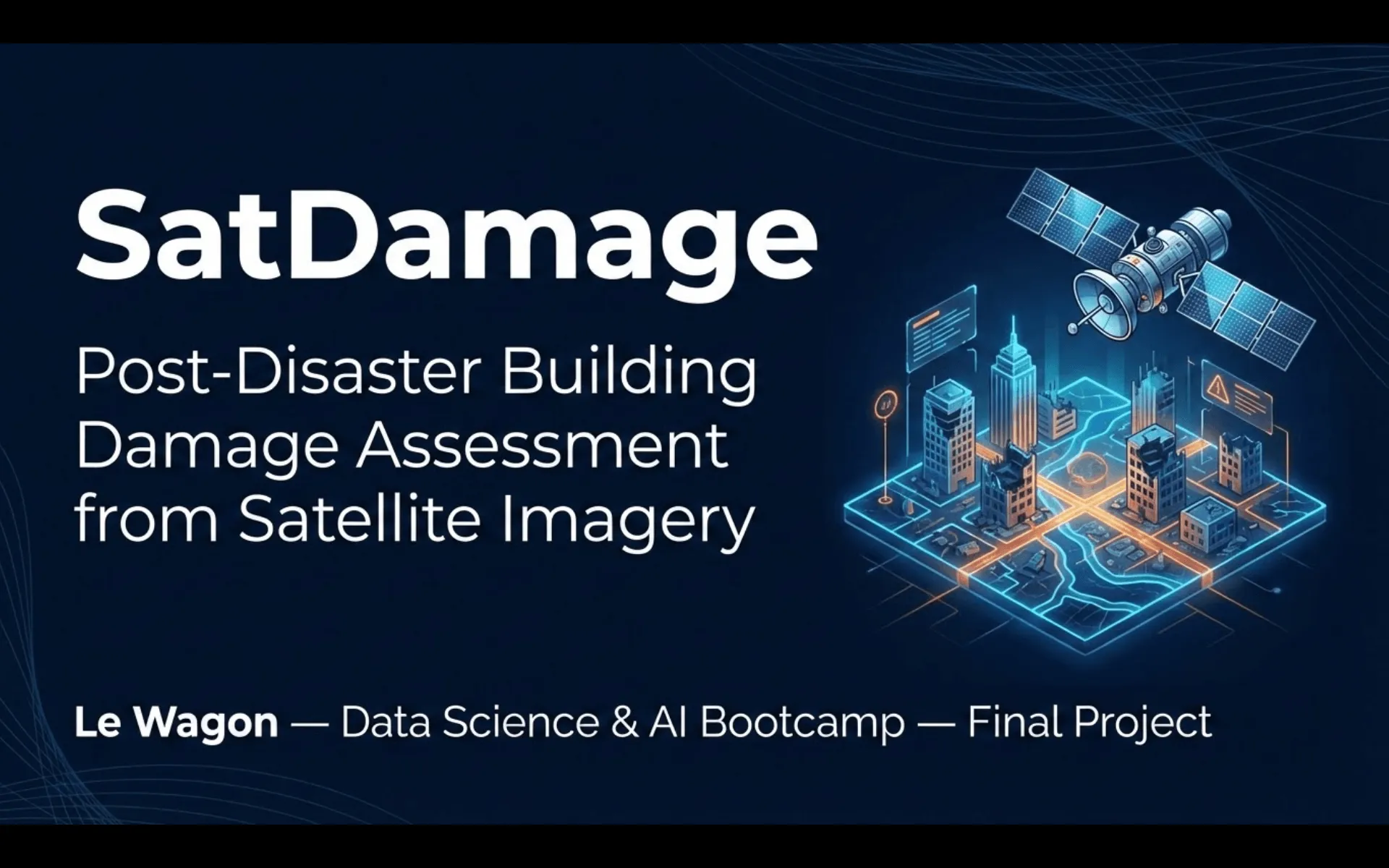 SatDamage

Post-Disaster Building Damage Assessment from Satellite Imagery

Le Wagon — Data Science & AI Bootcamp — Final Project